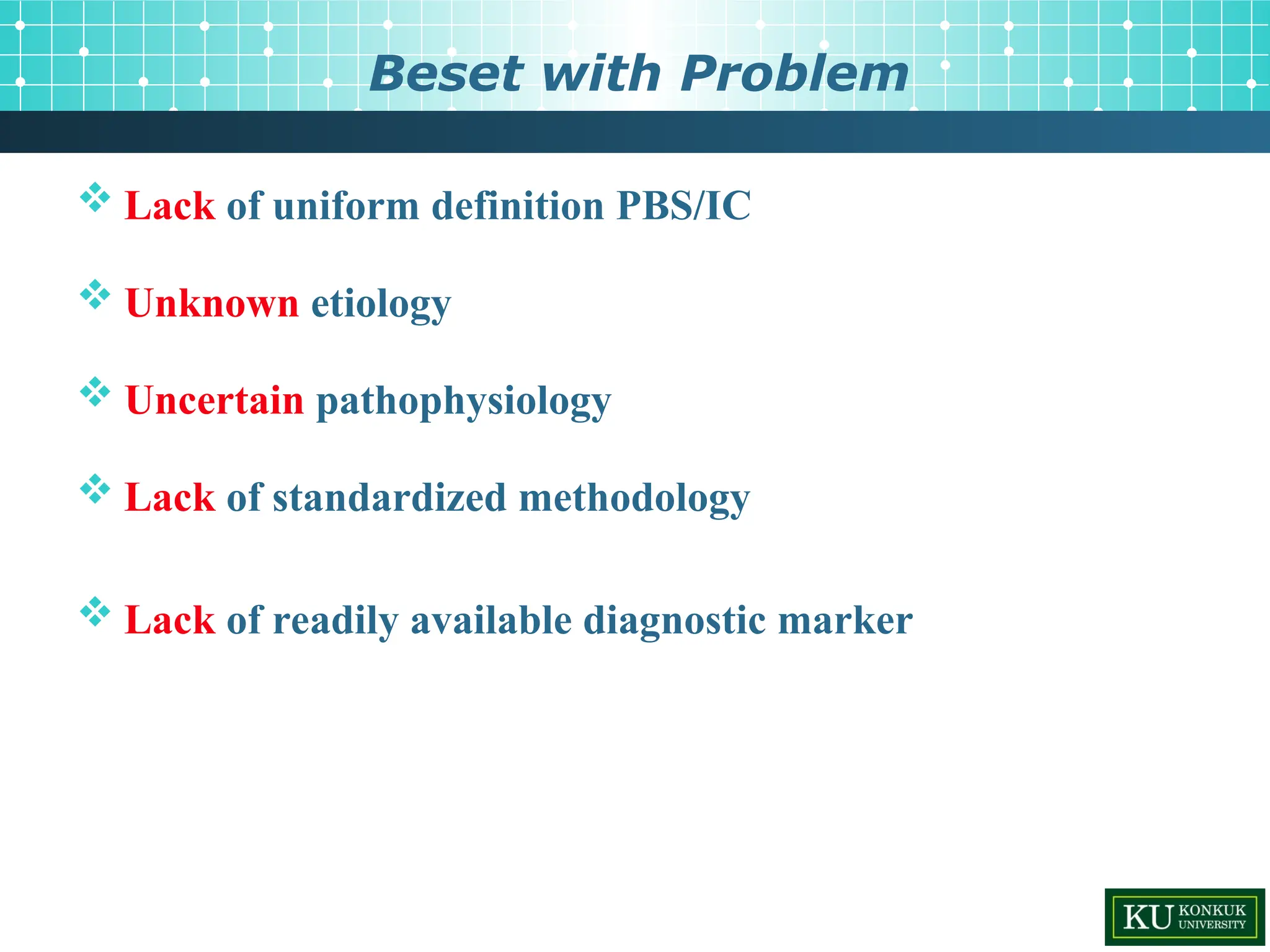 Beset with Problem

❖ Lack of uniform definition PBS/IC

❖ Unknown etiology

❖ Uncertain pathophysiology

❖ Lack of standardized methodology

❖ Lack of readily available diagnostic marker

KU KONKUK UNIVERSITY